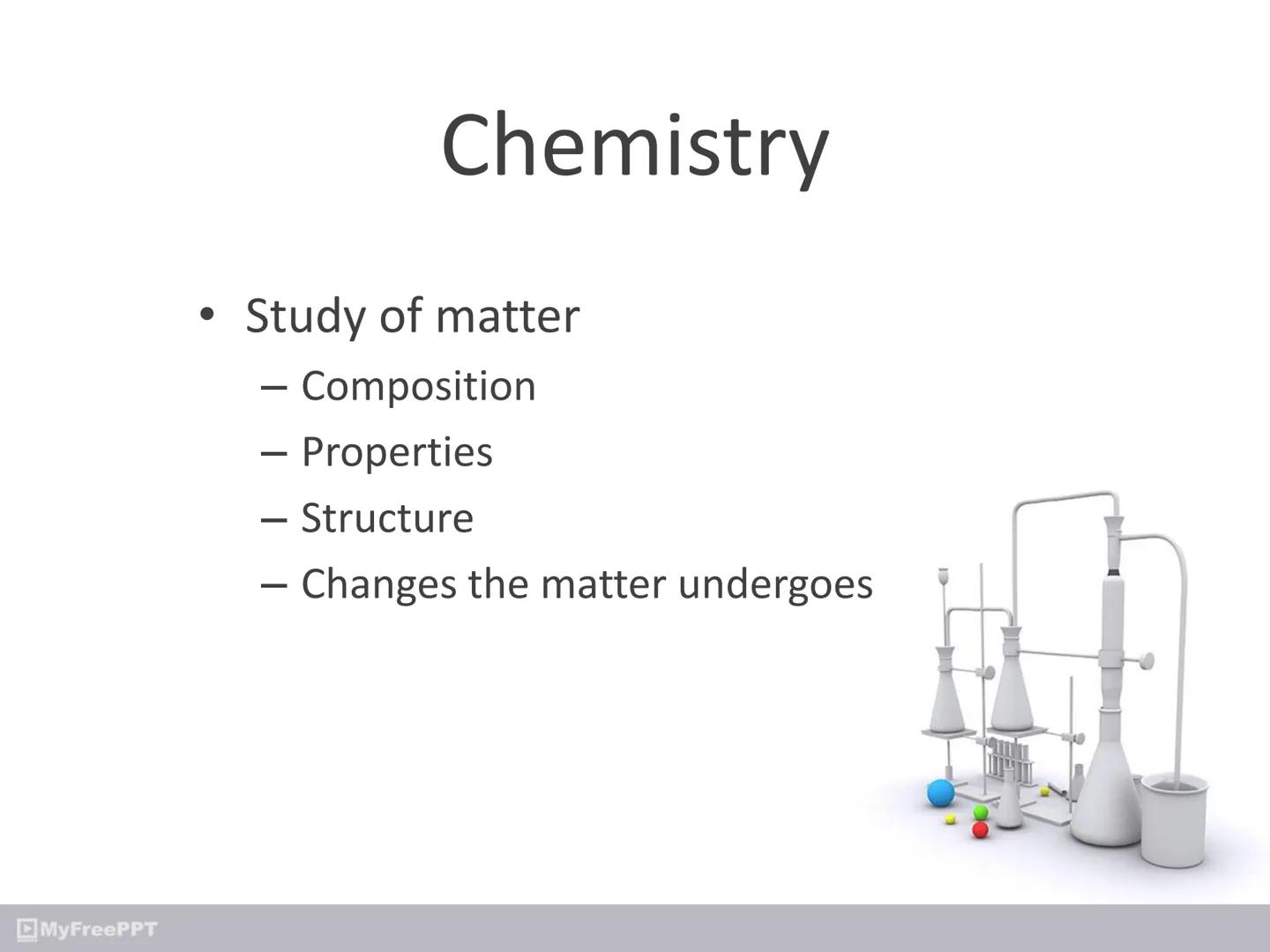 Chemistry

• Study of matter
– Composition
– Properties
– Structure
– Changes the matter undergoes

MyFreePPT